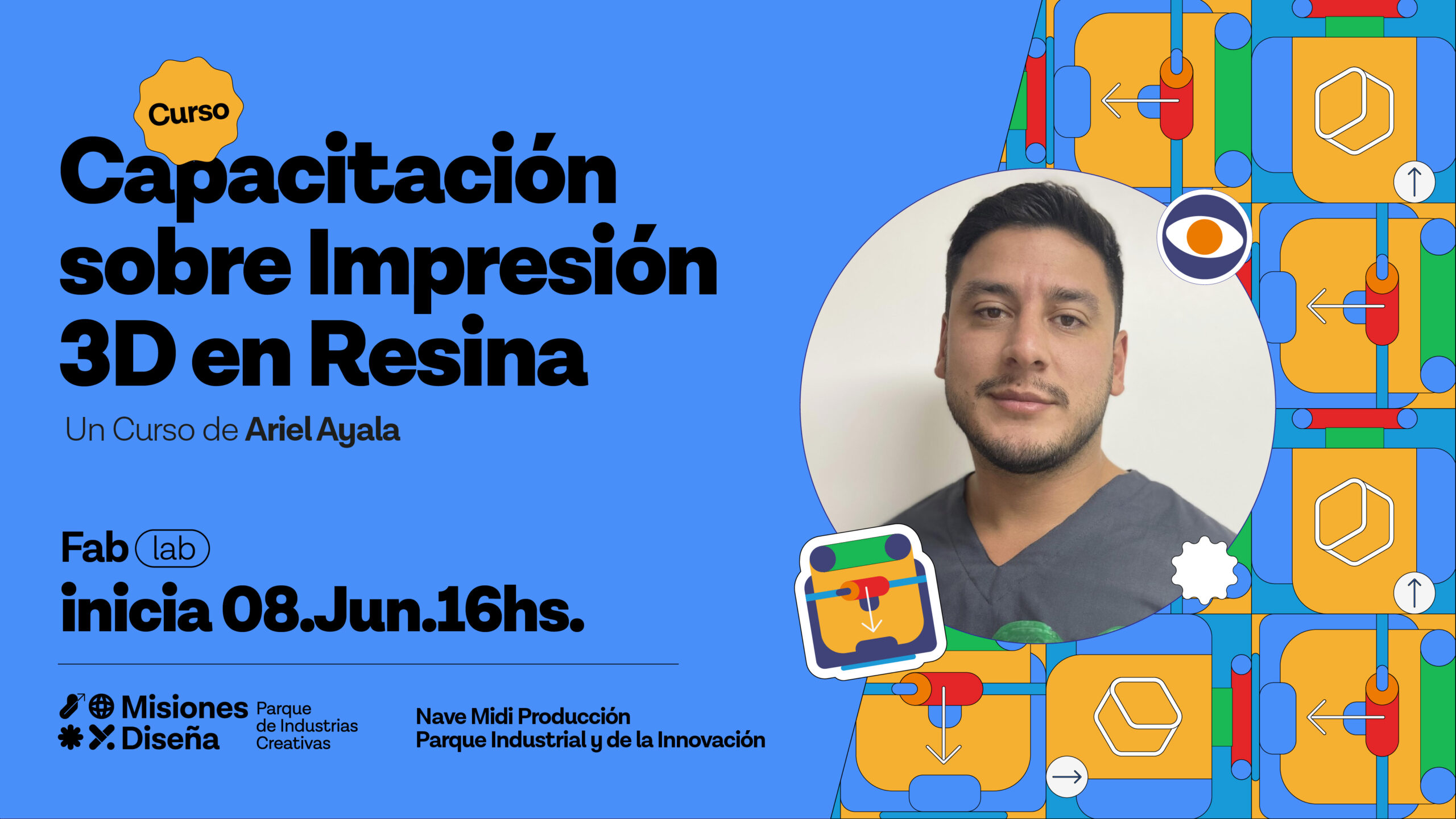 Curso

Capacitación sobre Impresión 3D en Resina

Un Curso de Ariel Ayala

Fab lab

inicia 08.Jun.16hs.

Misiones Diseña

Parque de Industrias Creativas

Nave Midi Producción
Parque Industrial y de la Innovación